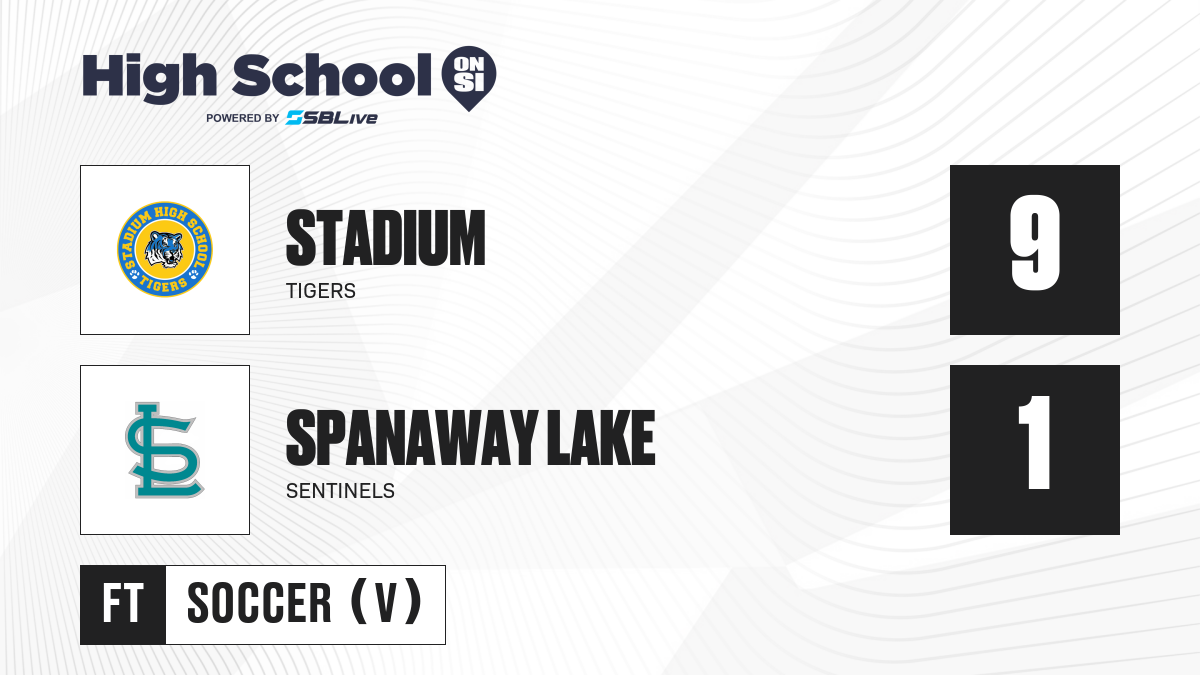 High School ON SI
POWERED BY SBLive

STADIUM HIGH SCHOOL
TIGERS

STADIUM
TIGERS

9

SL

SPANAWAY LAKE
SENTINELS

1

FT SOCCER (V)